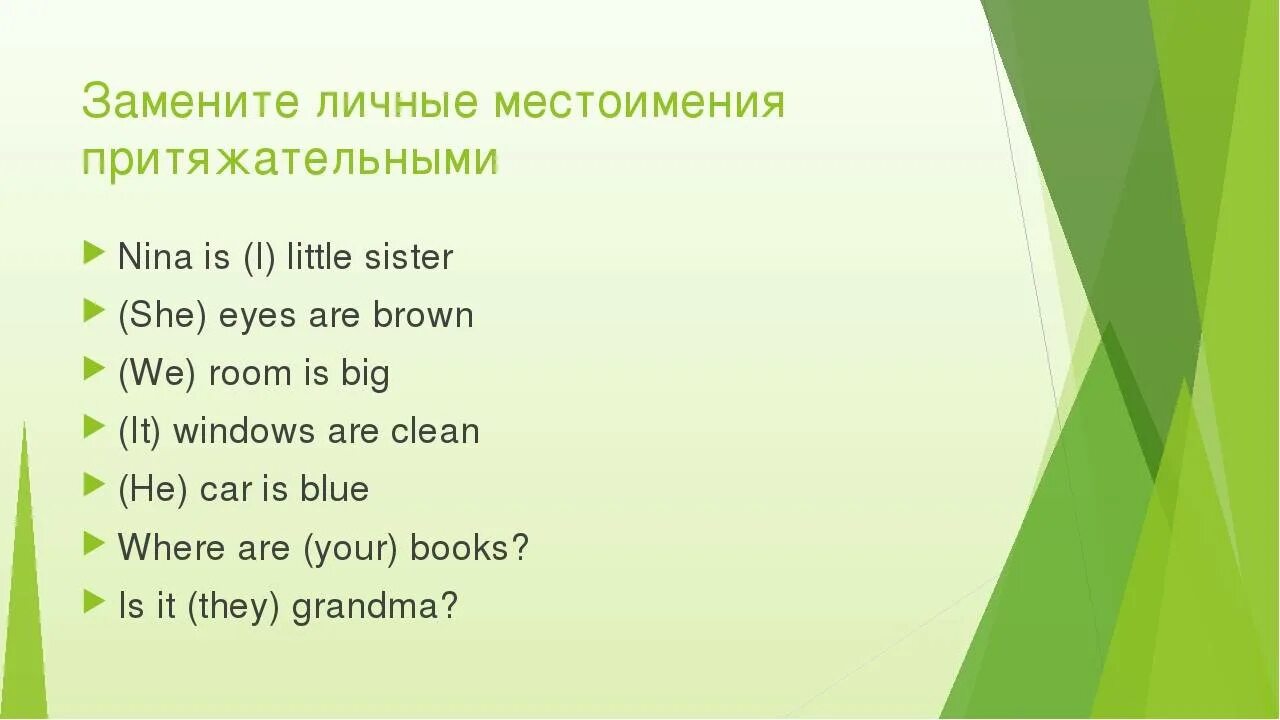 Замените личные местоимения притяжательными

Nina is (I) little sister

(She) eyes are brown

(We) room is big

(It) windows are clean

(He) car is blue

Where are (your) books?

Is it (they) grandma?